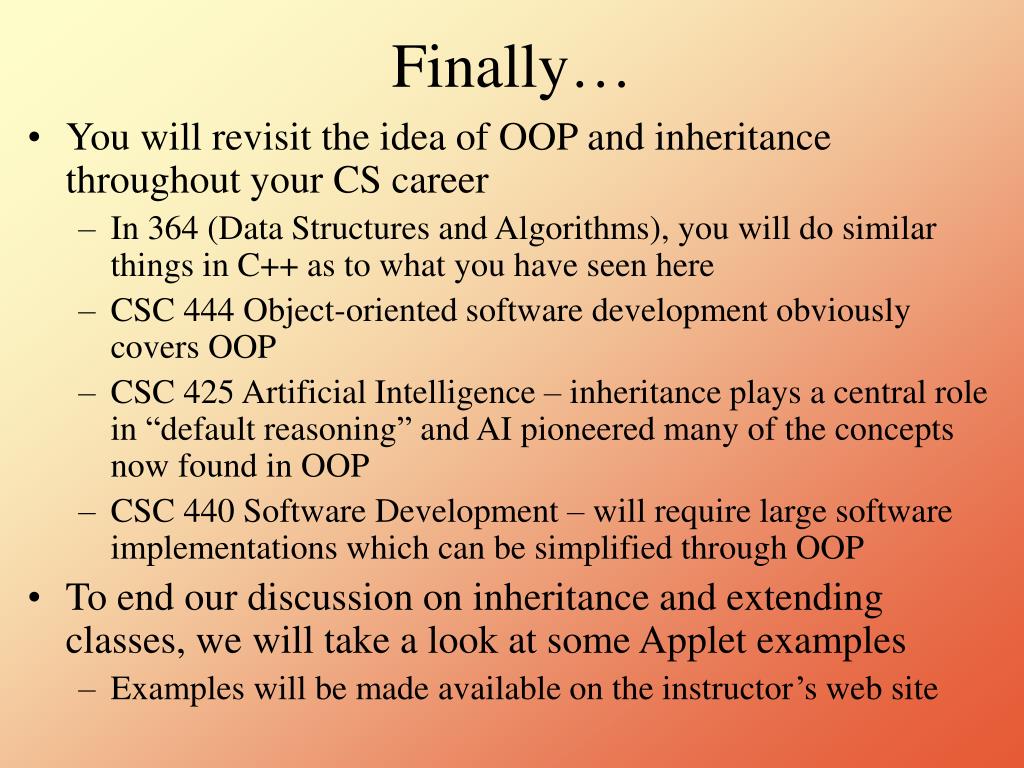 Finally…

• You will revisit the idea of OOP and inheritance throughout your CS career
– In 364 (Data Structures and Algorithms), you will do similar things in C++ as to what you have seen here
– CSC 444 Object-oriented software development obviously covers OOP
– CSC 425 Artificial Intelligence – inheritance plays a central role in “default reasoning” and AI pioneered many of the concepts now found in OOP
– CSC 440 Software Development – will require large software implementations which can be simplified through OOP
• To end our discussion on inheritance and extending classes, we will take a look at some Applet examples
– Examples will be made available on the instructor’s web site